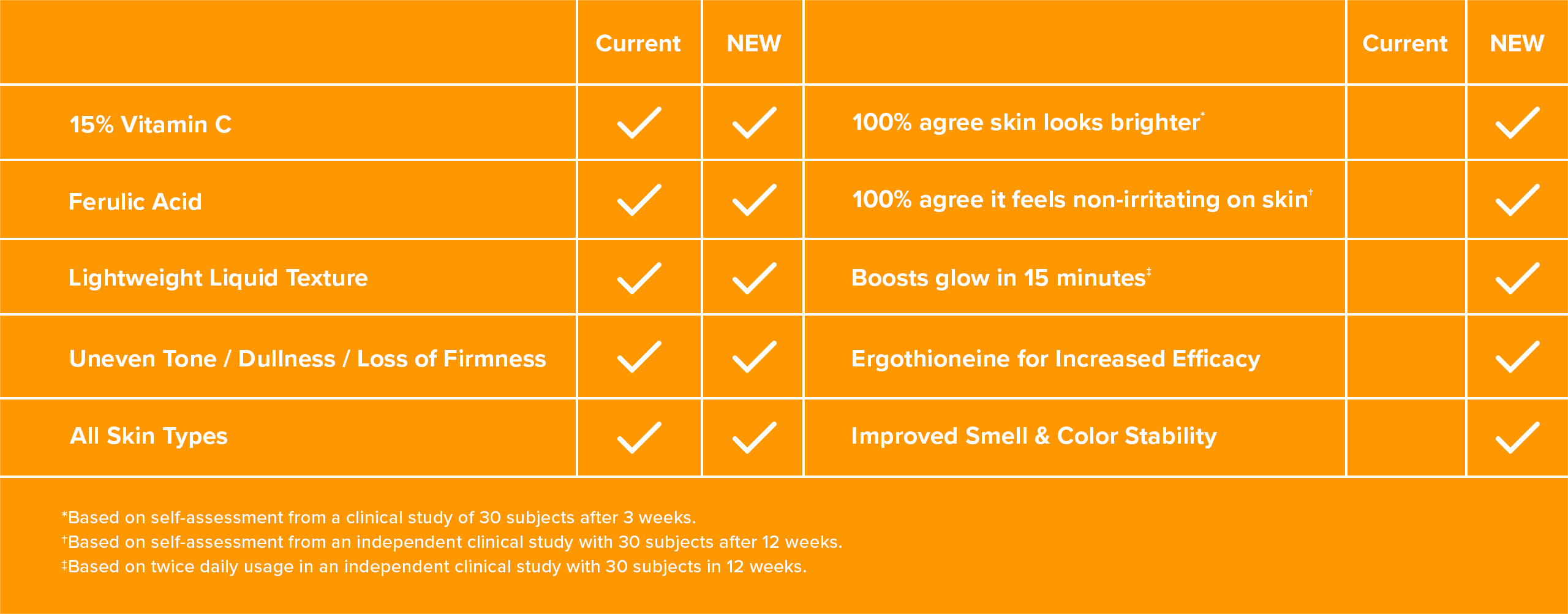 | | Current | NEW | | Current | NEW |
|---|---|---|---|---|---|
| 15% Vitamin C | ✓ | ✓ | 100% agree skin looks brighter* | | ✓ |
| Ferulic Acid | ✓ | ✓ | 100% agree it feels non-irritating on skin† | | ✓ |
| Lightweight Liquid Texture | ✓ | ✓ | Boosts glow in 15 minutes‡ | | ✓ |
| Uneven Tone / Dullness / Loss of Firmness | ✓ | ✓ | Ergothioneine for Increased Efficacy | | ✓ |
| All Skin Types | ✓ | ✓ | Improved Smell & Color Stability | | ✓ |

*Based on self-assessment from a clinical study of 30 subjects after 3 weeks.
†Based on self-assessment from an independent clinical study with 30 subjects after 12 weeks.
‡Based on twice daily usage in an independent clinical study with 30 subjects in 12 weeks.